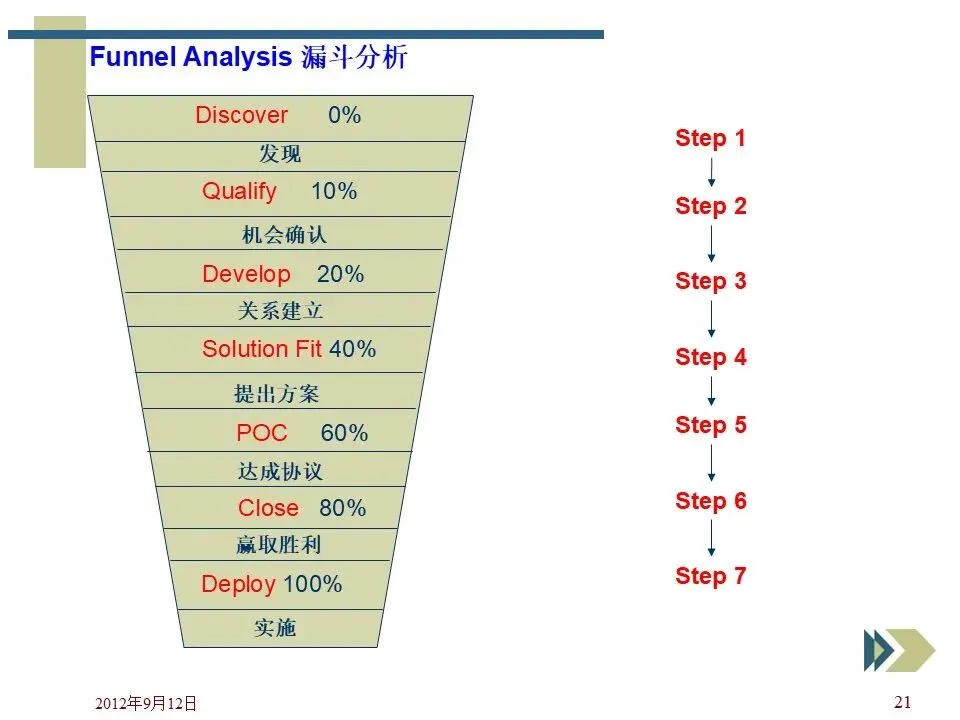 Funnel Analysis 漏斗分析

Discover 0%

发现

Qualify 10%

机会确认

Develop 20%

关系建立

Solution Fit 40%

提出方案

POC 60%

达成协议

Close 80%

赢取胜利

Deploy 100%

实施

Step 1

Step 2

Step 3

Step 4

Step 5

Step 6

Step 7

2012年9月12日

21